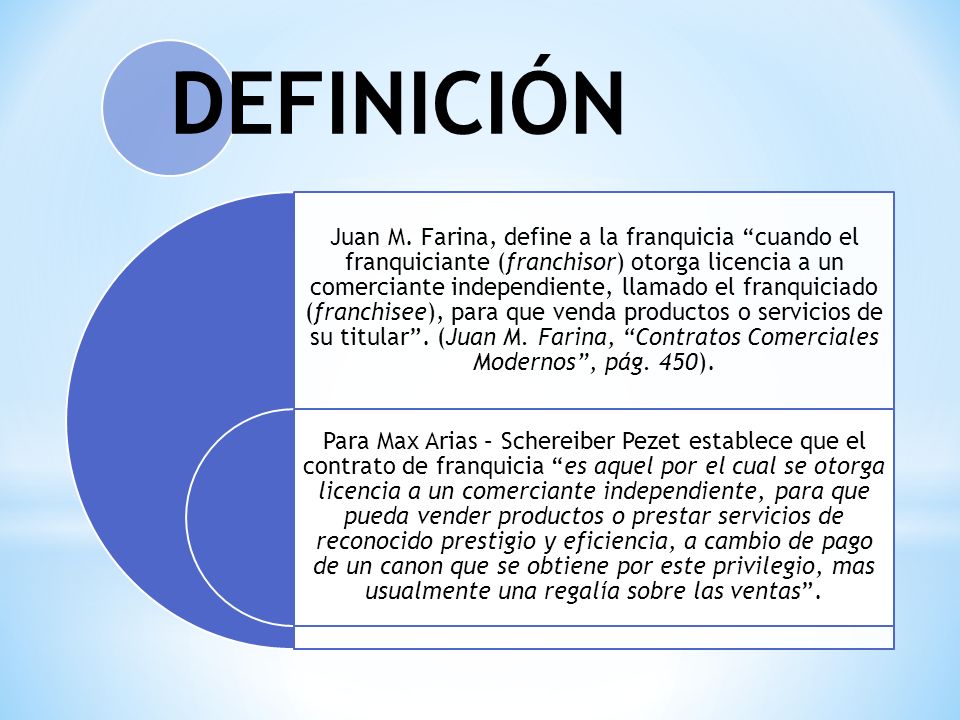 DEFINICIÓN

Juan M. Farina, define a la franquicia “cuando el franquiciante (franchisor) otorga licencia a un comerciante independiente, llamado el franquiciado (franchisee), para que venda productos o servicios de su titular”. (Juan M. Farina, “Contratos Comerciales Modernos”, pág. 450).

Para Max Arias – Schereiber Pezet establece que el contrato de franquicia “es aquel por el cual se otorga licencia a un comerciante independiente, para que pueda vender productos o prestar servicios de reconocido prestigio y eficiencia, a cambio de pago de un canon que se obtiene por este privilegio, mas usualmente una regalía sobre las ventas”.